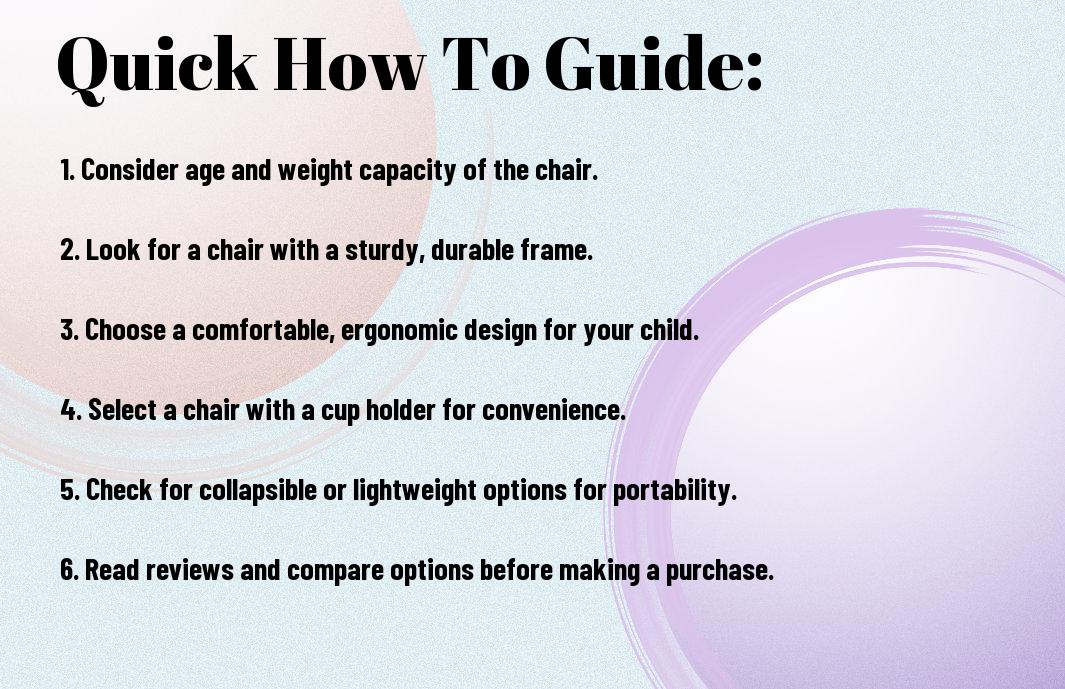 Quick How To Guide:

1. Consider age and weight capacity of the chair.

2. Look for a chair with a sturdy, durable frame.

3. Choose a comfortable, ergonomic design for your child.

4. Select a chair with a cup holder for convenience.

5. Check for collapsible or lightweight options for portability.

6. Read reviews and compare options before making a purchase.